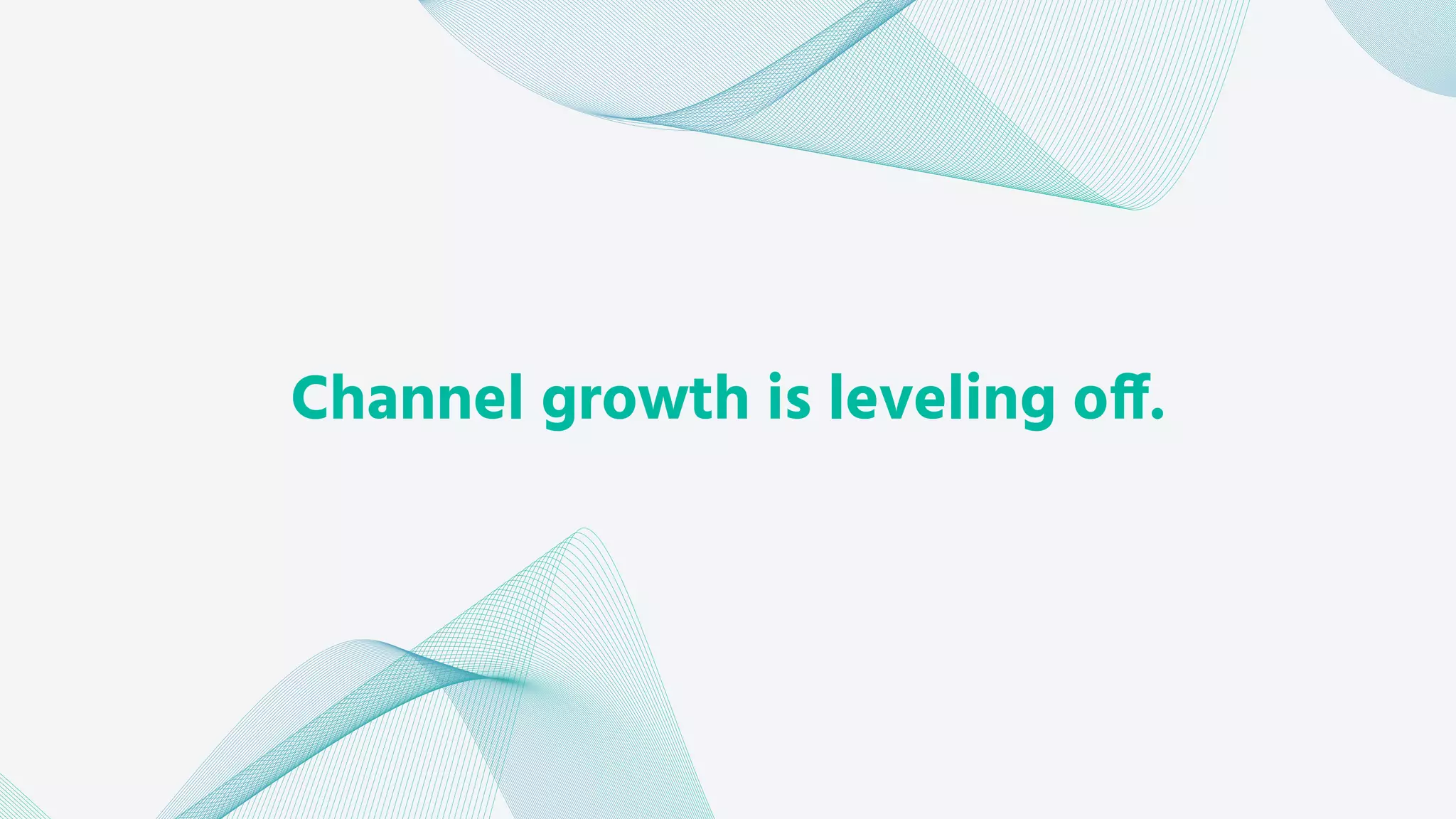 Channel growth is leveling off.